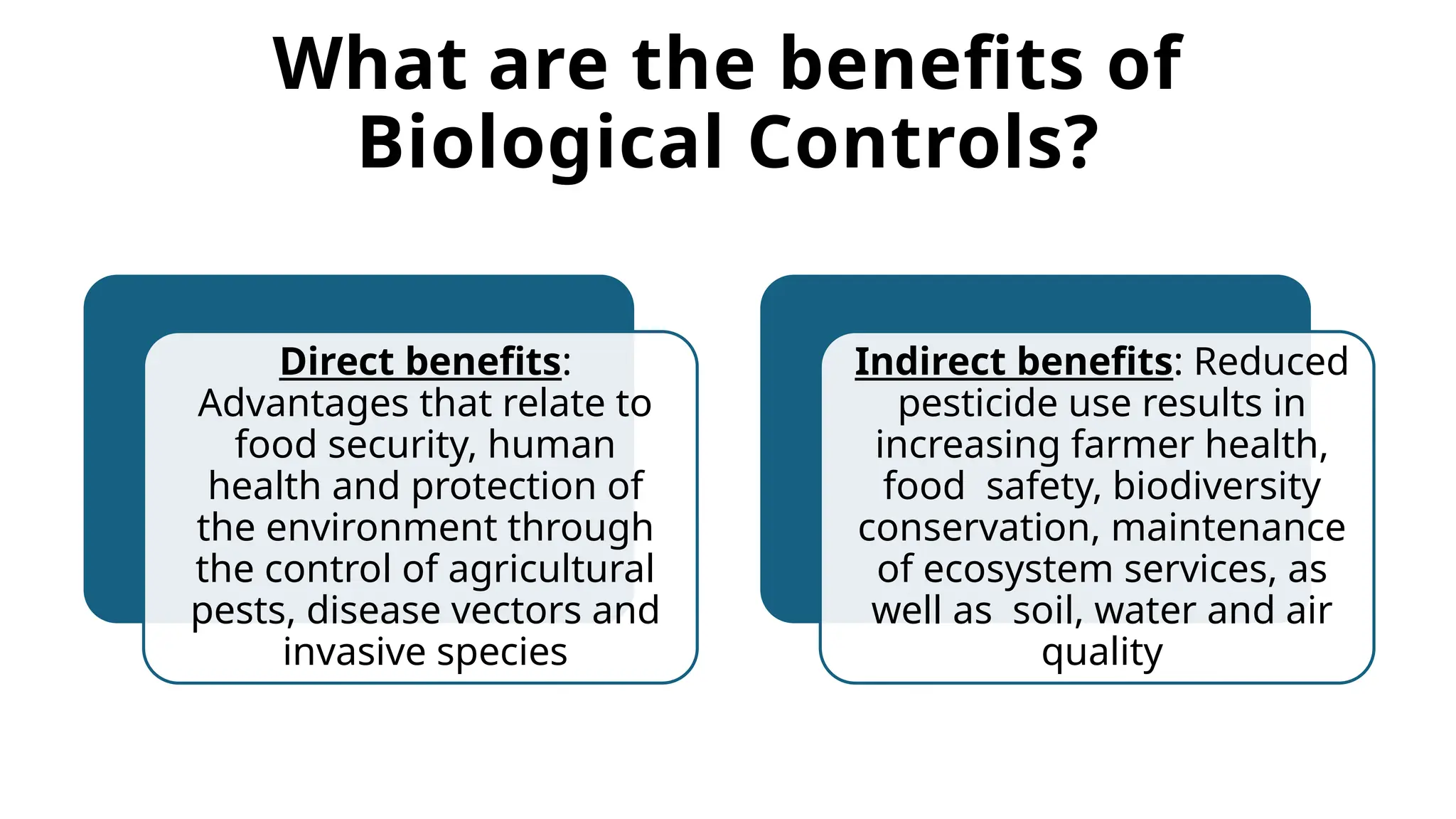 What are the benefits of Biological Controls?

Direct benefits: Advantages that relate to food security, human health and protection of the environment through the control of agricultural pests, disease vectors and invasive species

Indirect benefits: Reduced pesticide use results in increasing farmer health, food safety, biodiversity conservation, maintenance of ecosystem services, as well as soil, water and air quality